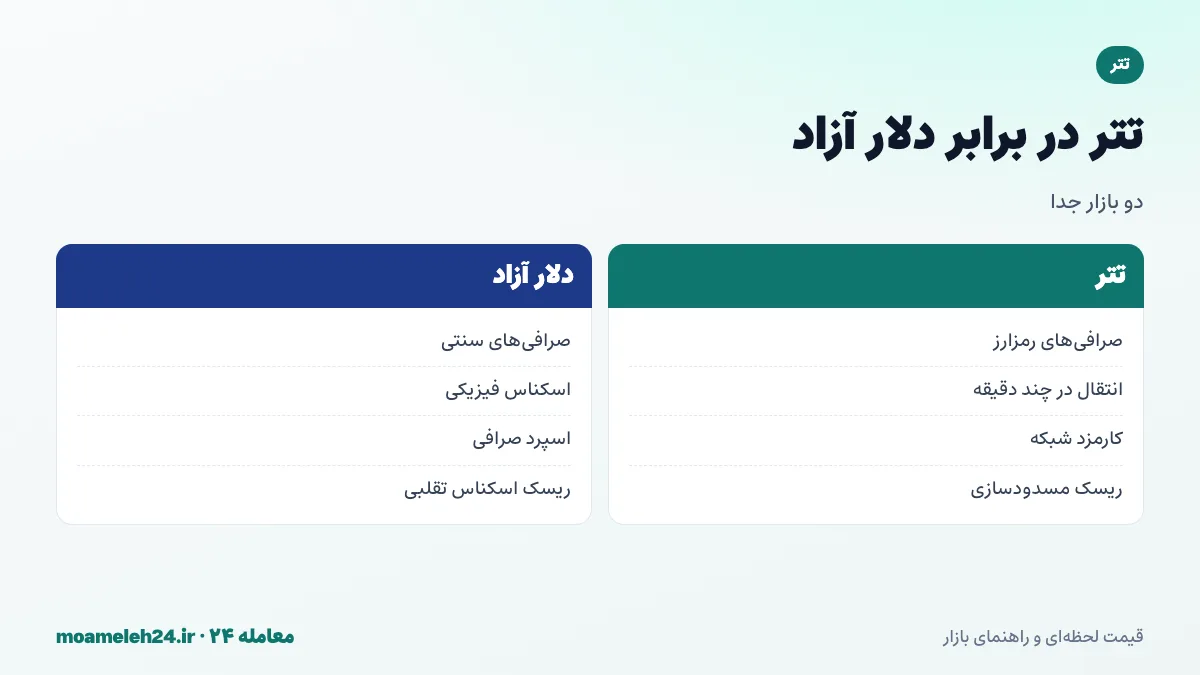 تتر

تتر در برابر دلار آزاد

دو بازار جدا

تتر

صرافی‌های رمزارز

انتقال در چند دقیقه

کارمزد شبکه

ریسک مسدودسازی

دلار آزاد

صرافی‌های سنتی

اسکناس فیزیکی

اسپرد صرافی

ریسک اسکناس تقلبی

قیمت لحظه‌ای و راهنمای بازار

معامله ۲۴ · moameleh24.ir